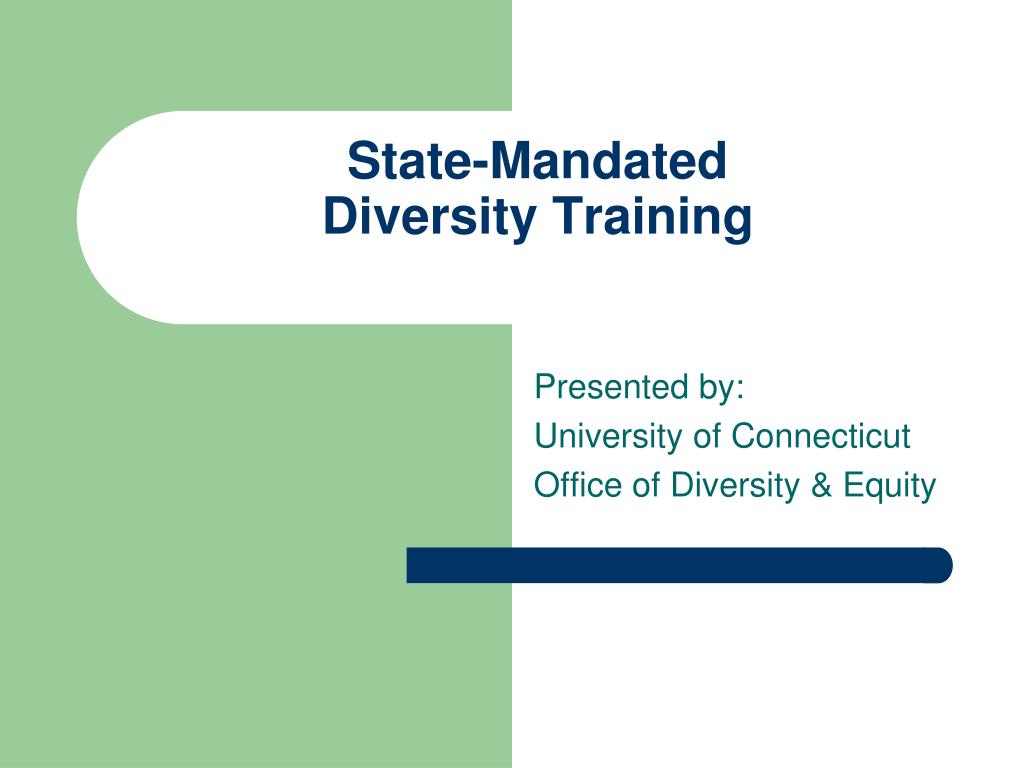 State-Mandated
Diversity Training

Presented by:
University of Connecticut
Office of Diversity & Equity